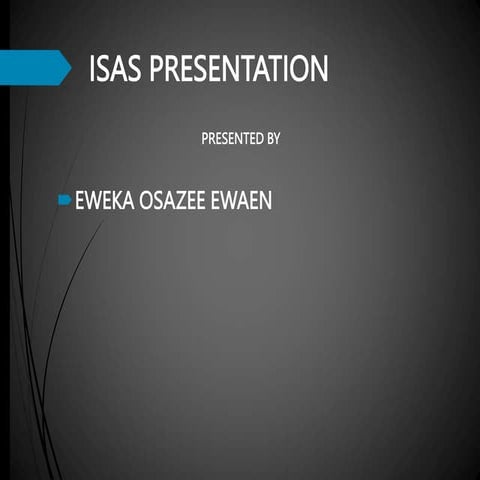 ISAS PRESENTATION

PRESENTED BY

EWEKA OSAZEE EWAEN